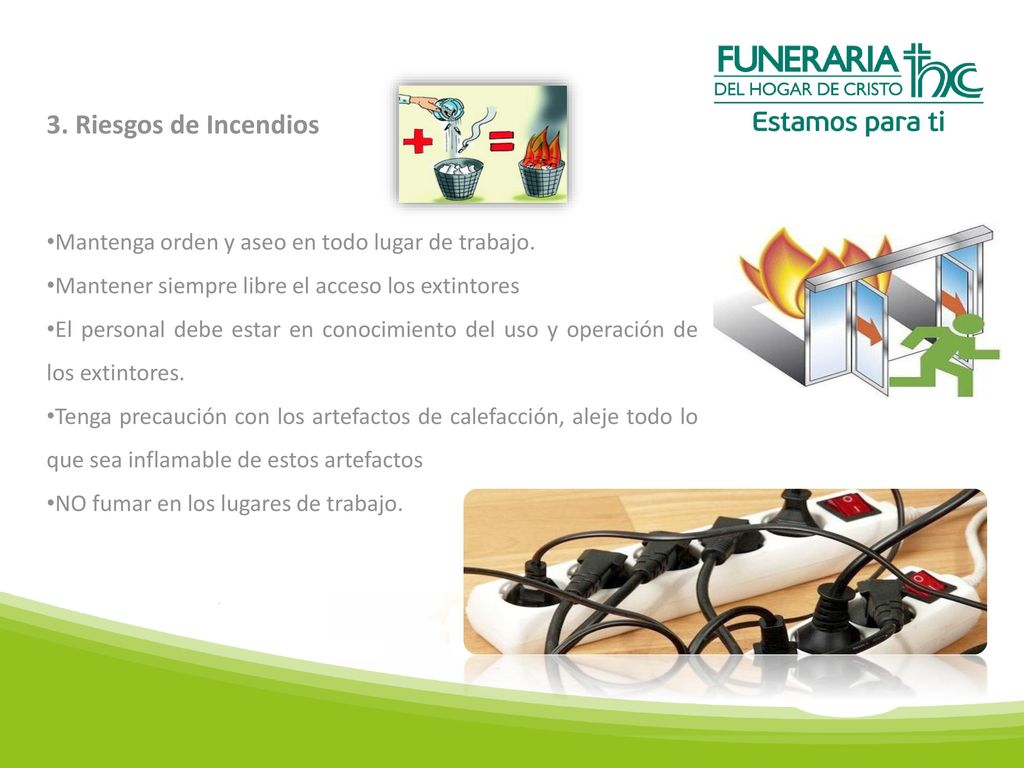 FUNERARIA DEL HOGAR DE CRISTO
Estamos para ti

3. Riesgos de Incendios

•Mantenga orden y aseo en todo lugar de trabajo.
•Mantener siempre libre el acceso los extintores
•El personal debe estar en conocimiento del uso y operación de los extintores.
•Tenga precaución con los artefactos de calefacción, aleje todo lo que sea inflamable de estos artefactos
•NO fumar en los lugares de trabajo.